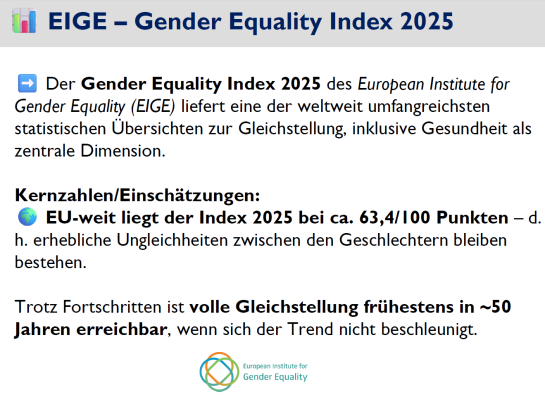 📊 EIGE – Gender Equality Index 2025

➡️ Der Gender Equality Index 2025 des European Institute for Gender Equality (EIGE) liefert eine der weltweit umfangreichsten statistischen Übersichten zur Gleichstellung, inklusive Gesundheit als zentrale Dimension.

Kernzahlen/Einschätzungen:
🌍 EU-weit liegt der Index 2025 bei ca. 63,4/100 Punkten – d. h. erhebliche Ungleichheiten zwischen den Geschlechtern bleiben bestehen.

Trotz Fortschritten ist volle Gleichstellung frühestens in ~50 Jahren erreichbar, wenn sich der Trend nicht beschleunigt.

European Institute for Gender Equality